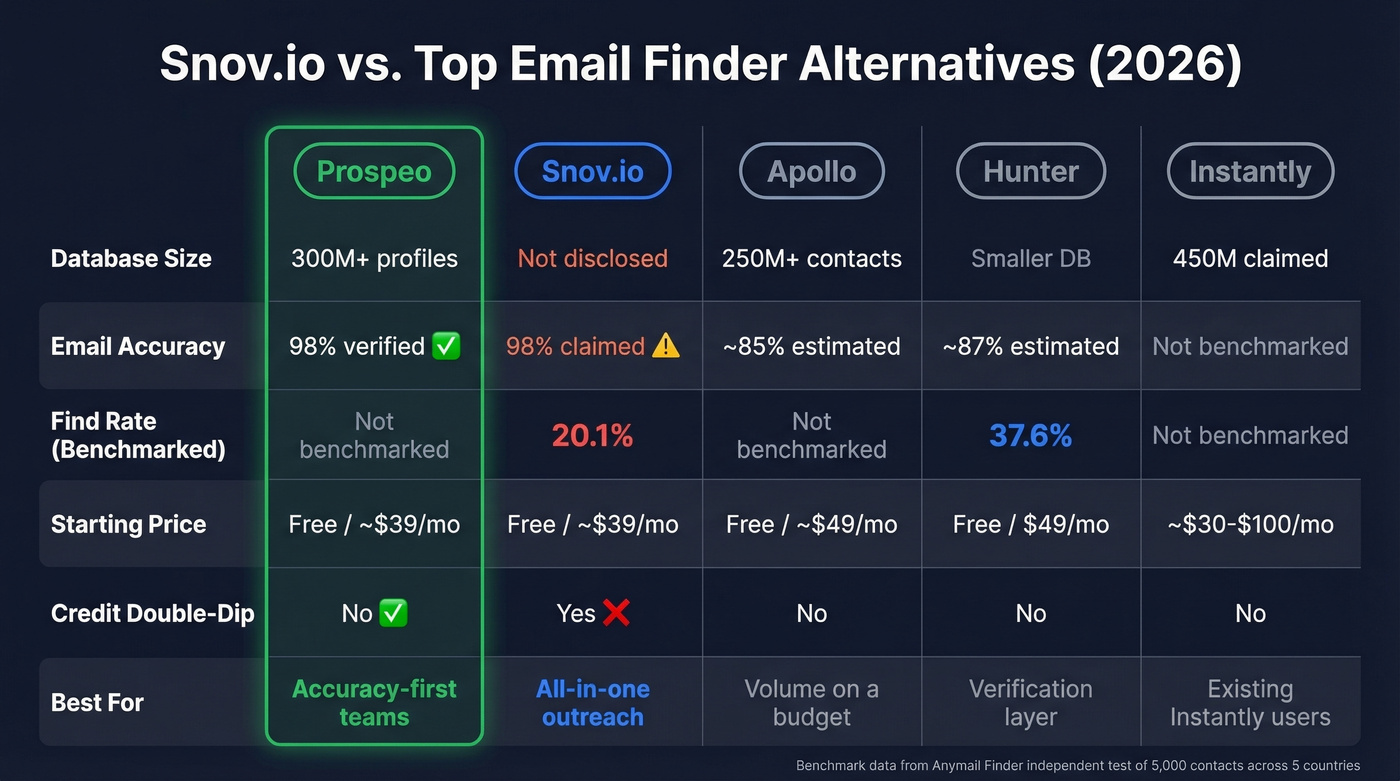 Snov.io vs. Top Email Finder Alternatives (2026)

| | Prospeo | Snov.io | Apollo | Hunter | Instantly |
|---|---|---|---|---|---|
| Database Size | 300M+ profiles | Not disclosed | 250M+ contacts | Smaller DB | 450M claimed |
| Email Accuracy | 98% verified ✅ | 98% claimed ⚠️ | ~85% estimated | ~87% estimated | Not benchmarked |
| Find Rate (Benchmarked) | Not benchmarked | 20.1% | Not benchmarked | 37.6% | Not benchmarked |
| Starting Price | Free / ~$39/mo | Free / ~$39/mo | Free / ~$49/mo | Free / $49/mo | ~$30-$100/mo |
| Credit Double-Dip | No ✅ | Yes ❌ | No | No | No |
| Best For | Accuracy-first teams | All-in-one outreach | Volume on a budget | Verification layer | Existing Instantly users |

Benchmark data from Anymail Finder independent test of 5,000 contacts across 5 countries